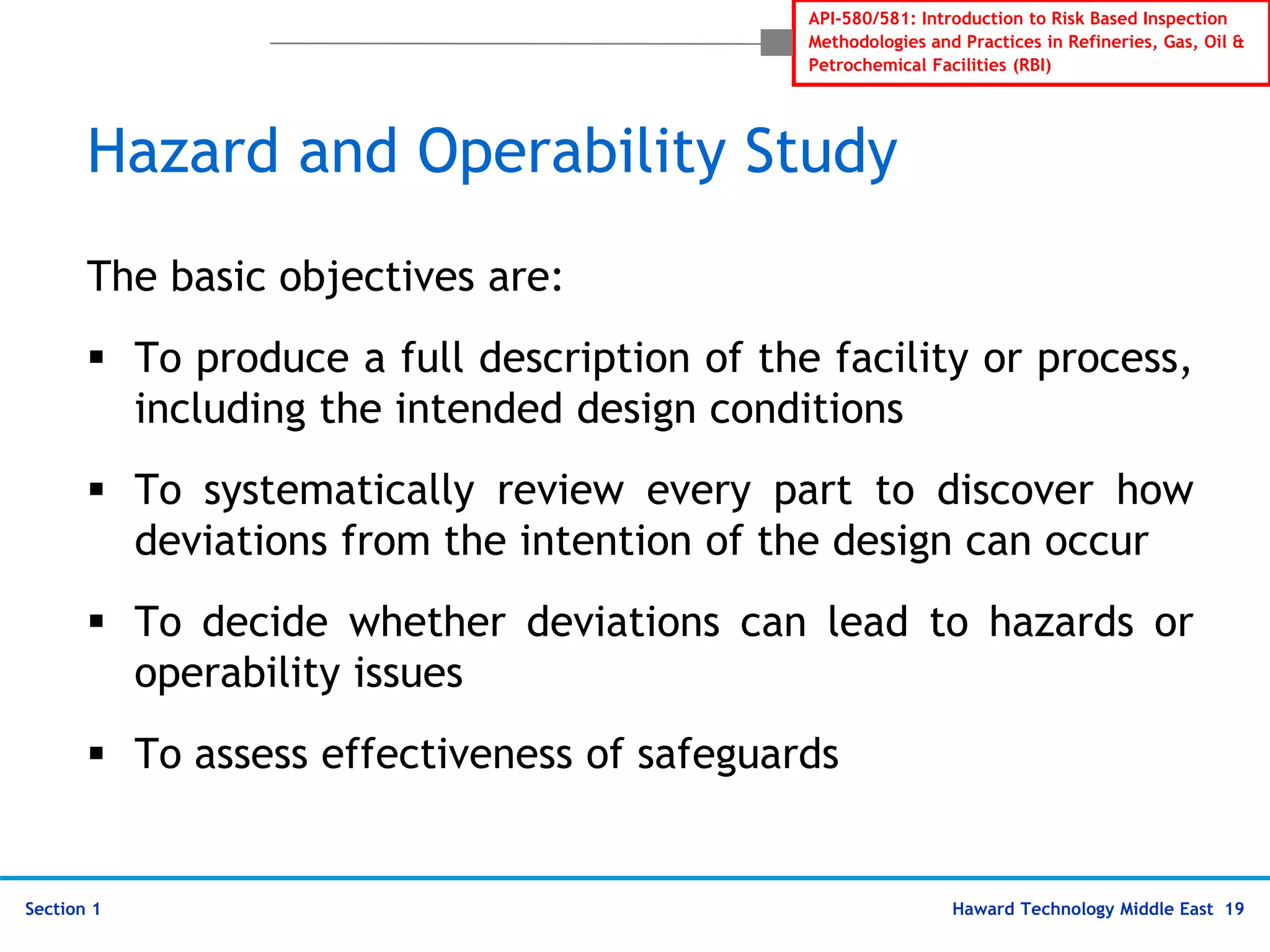 API-580/581: Introduction to Risk Based Inspection Methodologies and Practices in Refineries, Gas, Oil & Petrochemical Facilities (RBI)

Hazard and Operability Study

The basic objectives are:

▪ To produce a full description of the facility or process, including the intended design conditions

▪ To systematically review every part to discover how deviations from the intention of the design can occur

▪ To decide whether deviations can lead to hazards or operability issues

▪ To assess effectiveness of safeguards

Section 1

Haward Technology Middle East 19